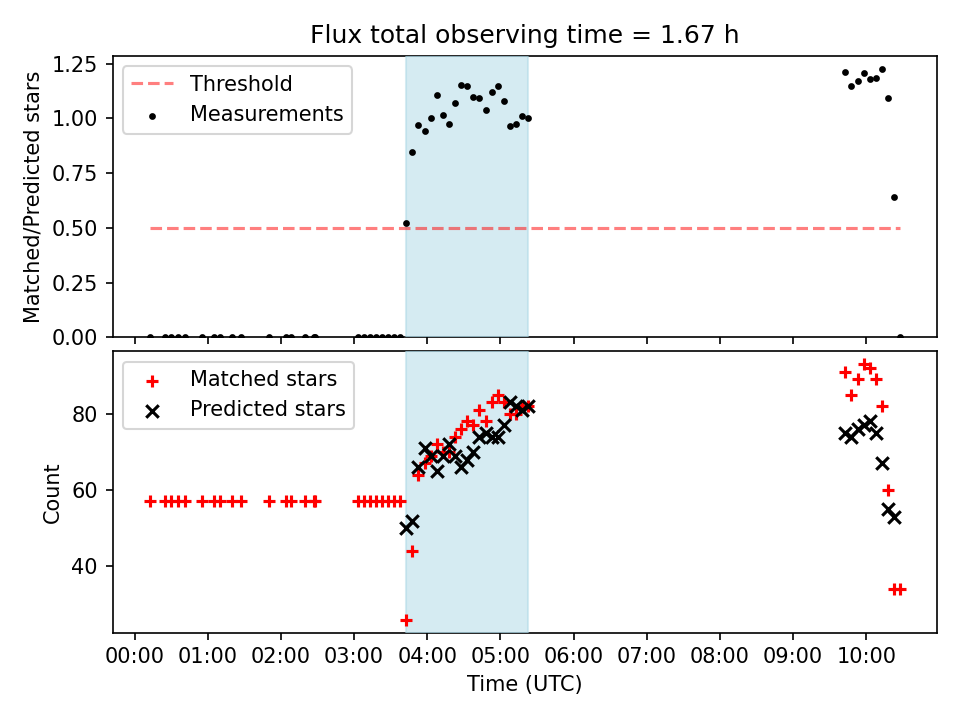 Flux total observing time = 1.67 h

Threshold
Measurements

Matched/Predicted stars
1.25
1.00
0.75
0.50
0.25
0.00

Matched stars
Predicted stars

Count
80
60
40

00:00 01:00 02:00 03:00 04:00 05:00 06:00 07:00 08:00 09:00 10:00
Time (UTC)